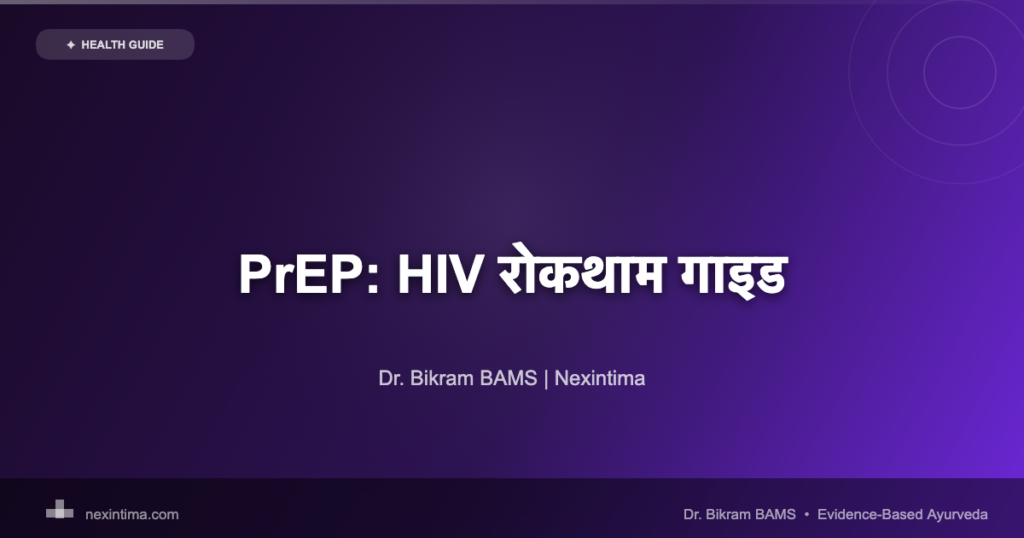 ✦ HEALTH GUIDE

PrEP: HIV रोकथाम गाइड

Dr. Bikram BAMS | Nexintima

nexintima.com

Dr. Bikram BAMS • Evidence-Based Ayurveda